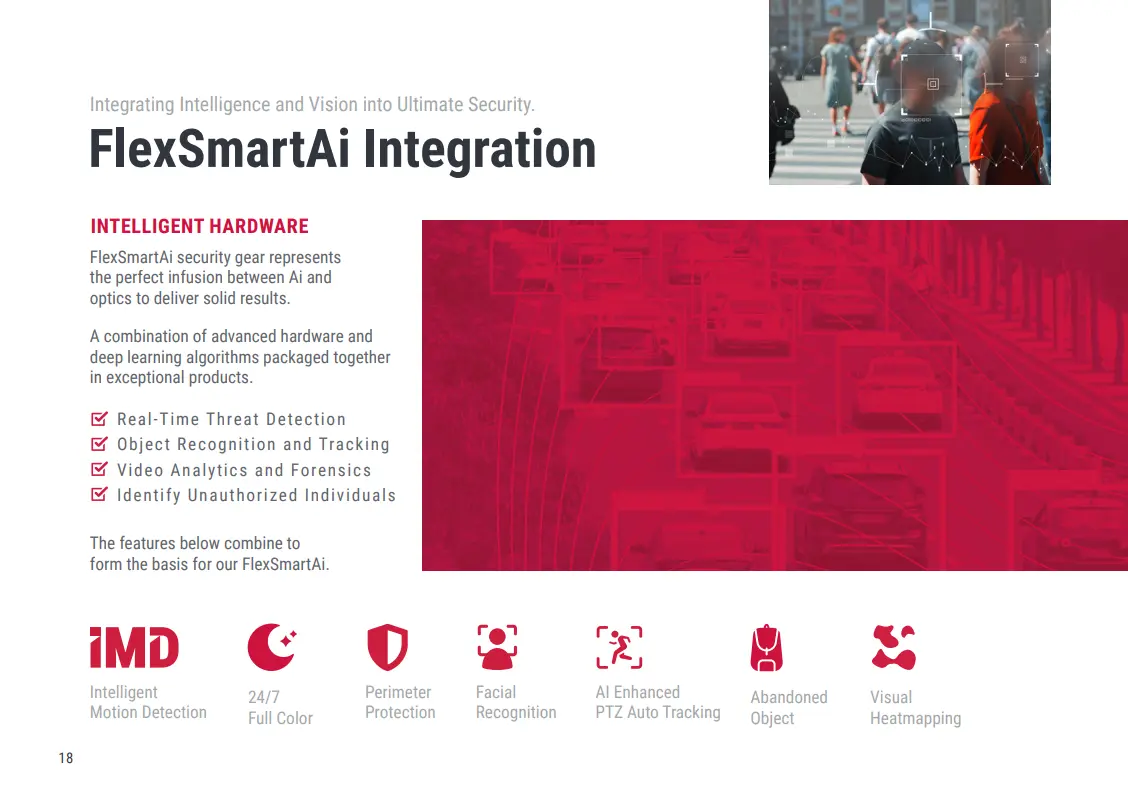 Integrating Intelligence and Vision into Ultimate Security.

FlexSmartAi Integration

INTELLIGENT HARDWARE

FlexSmartAi security gear represents the perfect infusion between Ai and optics to deliver solid results.

A combination of advanced hardware and deep learning algorithms packaged together in exceptional products.

Real-Time Threat Detection
Object Recognition and Tracking
Video Analytics and Forensics
Identify Unauthorized Individuals

The features below combine to form the basis for our FlexSmartAi.

iMD

Intelligent Motion Detection

24/7 Full Color

Perimeter Protection

Facial Recognition

AI Enhanced PTZ Auto Tracking

Abandoned Object

Visual Heatmapping

18